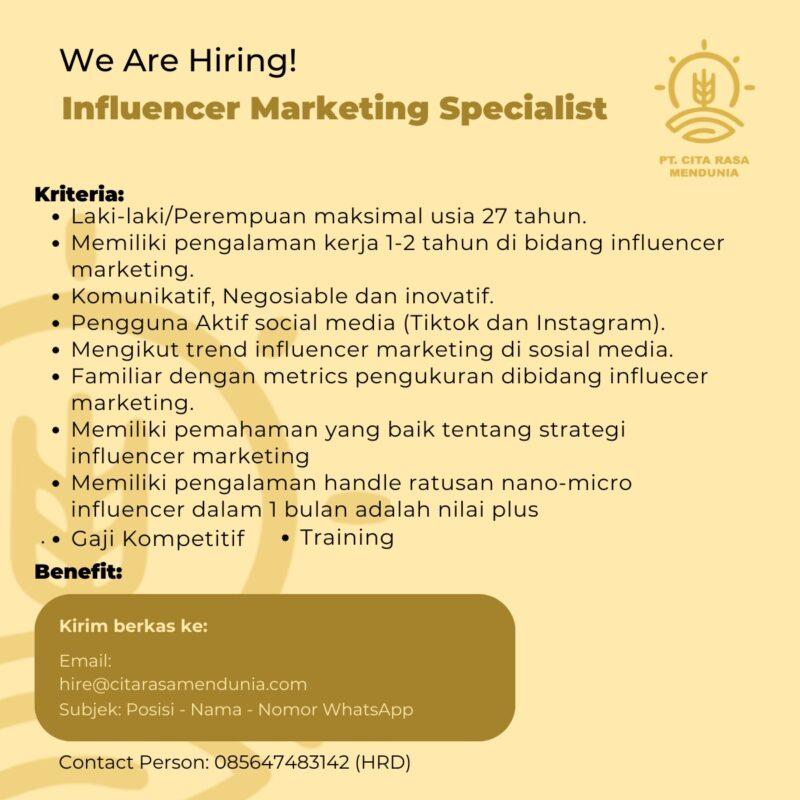 We Are Hiring!
Influencer Marketing Specialist

PT. CITA RASA MENDUNIA

Kriteria:
• Laki-laki/Perempuan maksimal usia 27 tahun.
• Memiliki pengalaman kerja 1-2 tahun di bidang influencer marketing.
• Komunikatif, Negosiable dan inovatif.
• Pengguna Aktif social media (Tiktok dan Instagram).
• Mengikut trend influencer marketing di sosial media.
• Familiar dengan metrics pengukuran dibidang influecer marketing.
• Memiliki pemahaman yang baik tentang strategi influencer marketing
• Memiliki pengalaman handle ratusan nano-micro influencer dalam 1 bulan adalah nilai plus
• Gaji Kompetitif • Training

Benefit:

Kirim berkas ke:

Email:
hire@citarasamendunia.com
Subjek: Posisi - Nama - Nomor WhatsApp

Contact Person: 085647483142 (HRD)